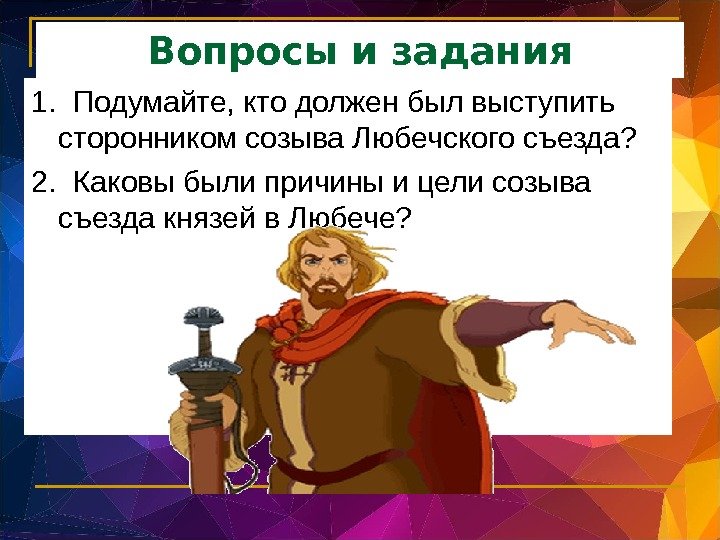 Вопросы и задания

1. Подумайте, кто должен был выступить сторонником созыва Любечского съезда?

2. Каковы были причины и цели созыва съезда князей в Любече?